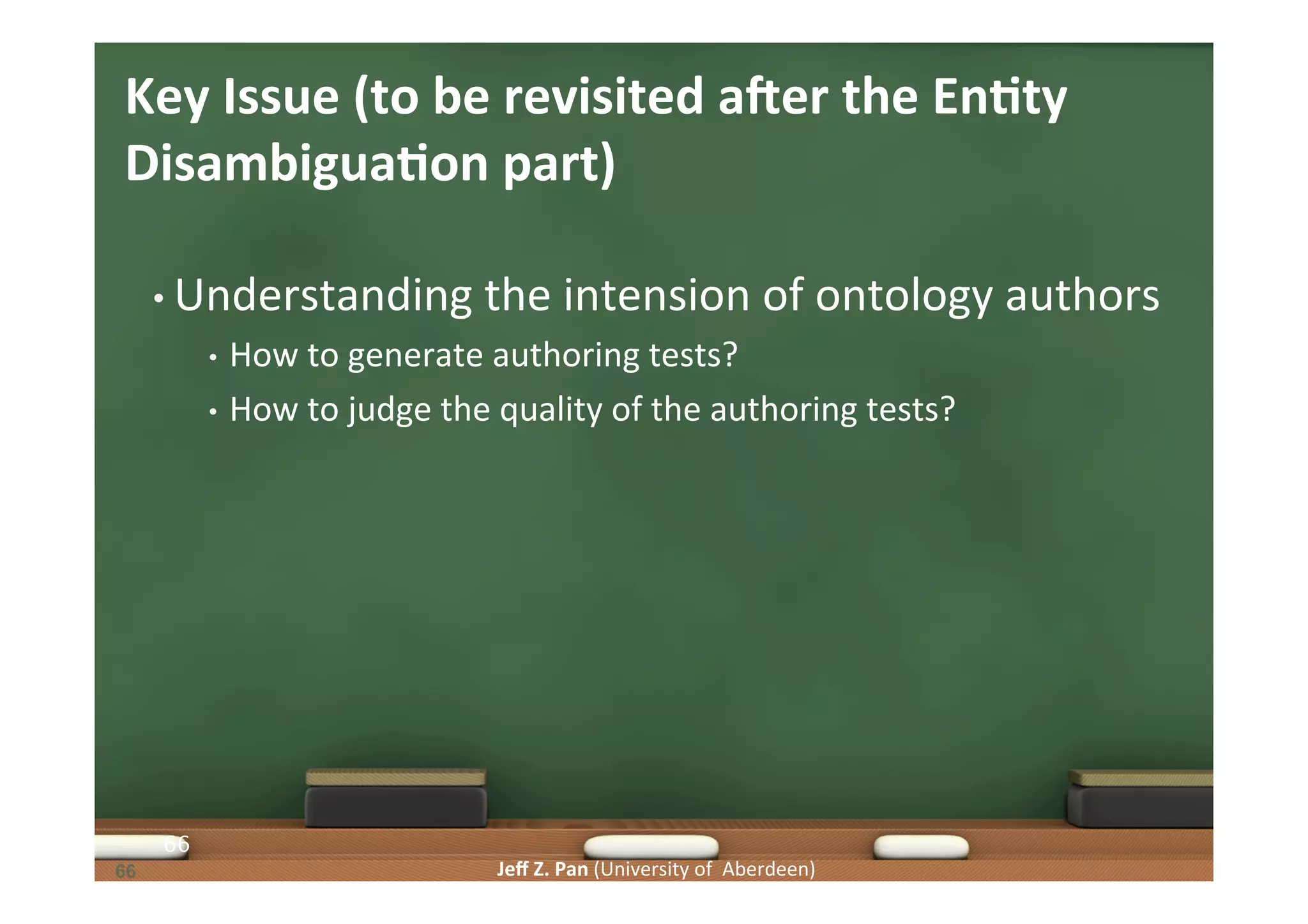 Key Issue (to be revisited after the Entity Disambiguation part)

• Understanding the intension of ontology authors

• How to generate authoring tests?

• How to judge the quality of the authoring tests?

66

66

Jeff Z. Pan (University of Aberdeen)